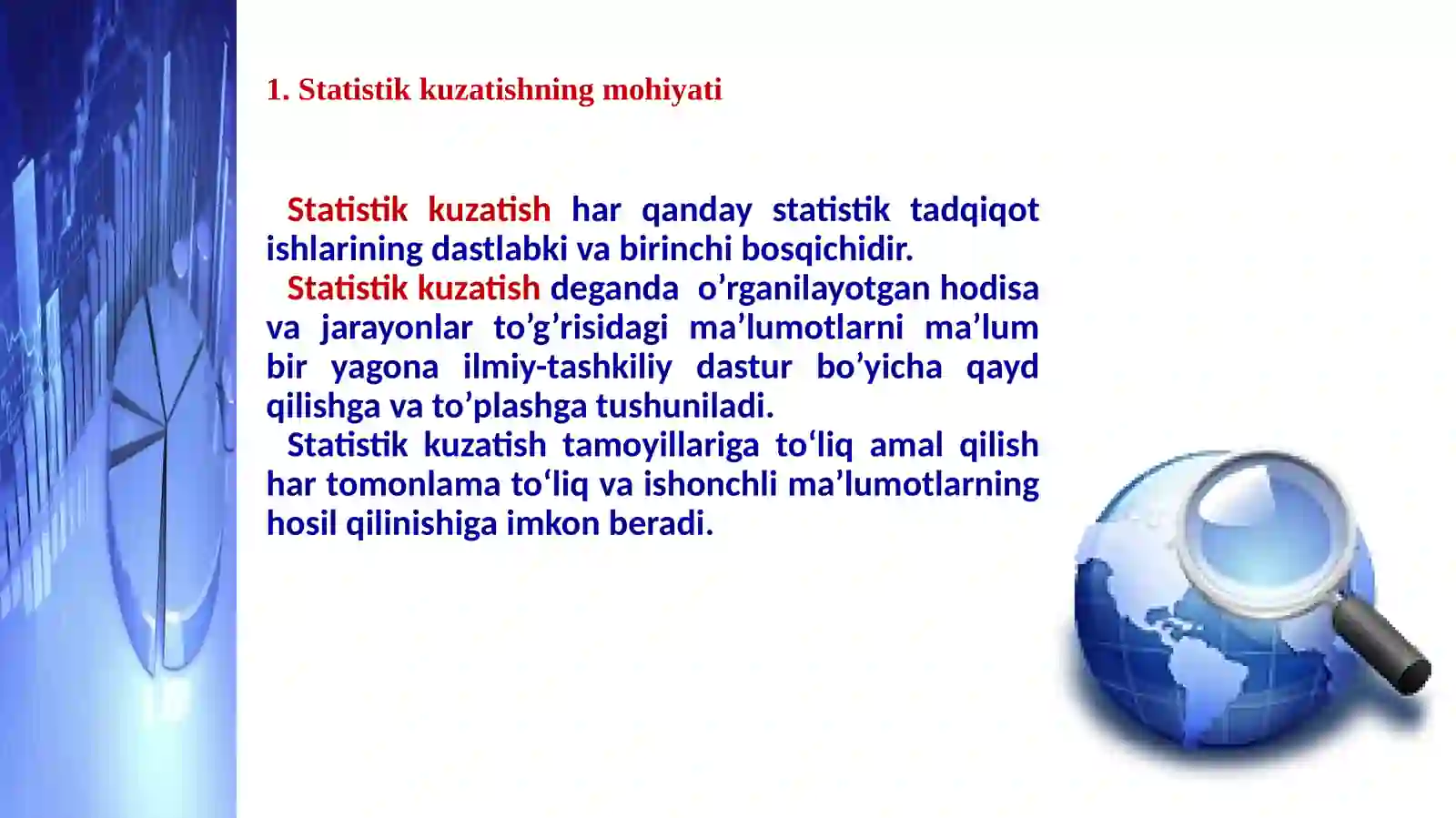 1. Statistik kuzatishning mohiyati

Statistik kuzatish har qanday statistik tadqiqot ishlarining dastlabki va birinchi bosqichidir.

Statistik kuzatish deganda o’rganilayotgan hodisa va jarayonlar to’g’risidagi ma’lumotlarni ma’lum bir yagona ilmiy-tashkiliy dastur bo’yicha qayd qilishga va to’plashga tushuniladi.

Statistik kuzatish tamoyillariga to‘liq amal qilish har tomonlama to‘liq va ishonchli ma’lumotlarning hosil qilinishiga imkon beradi.